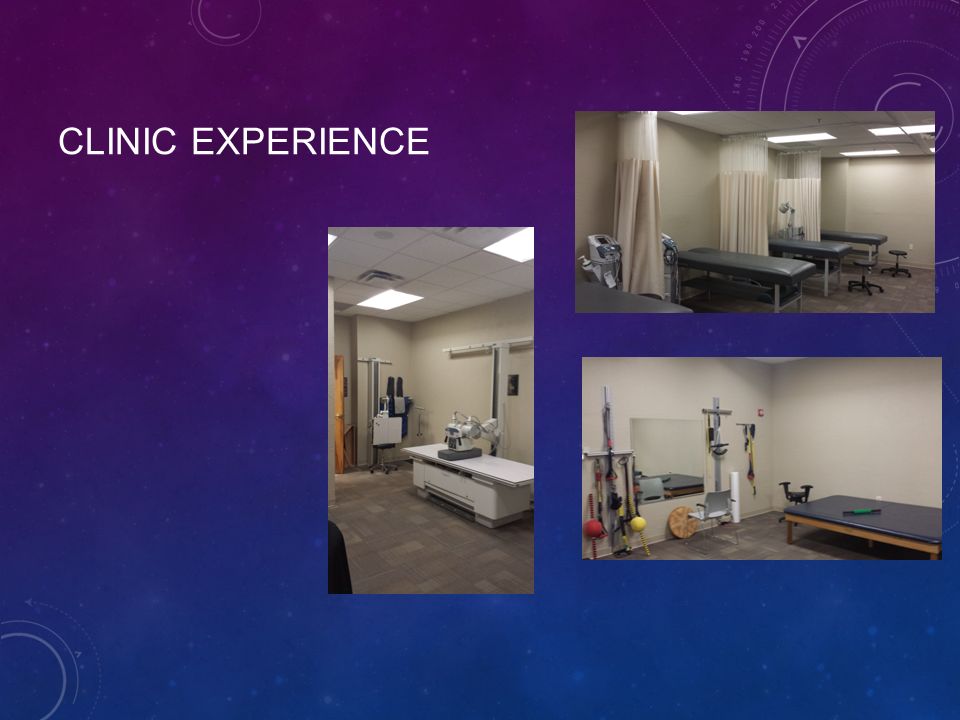 CLINIC EXPERIENCE